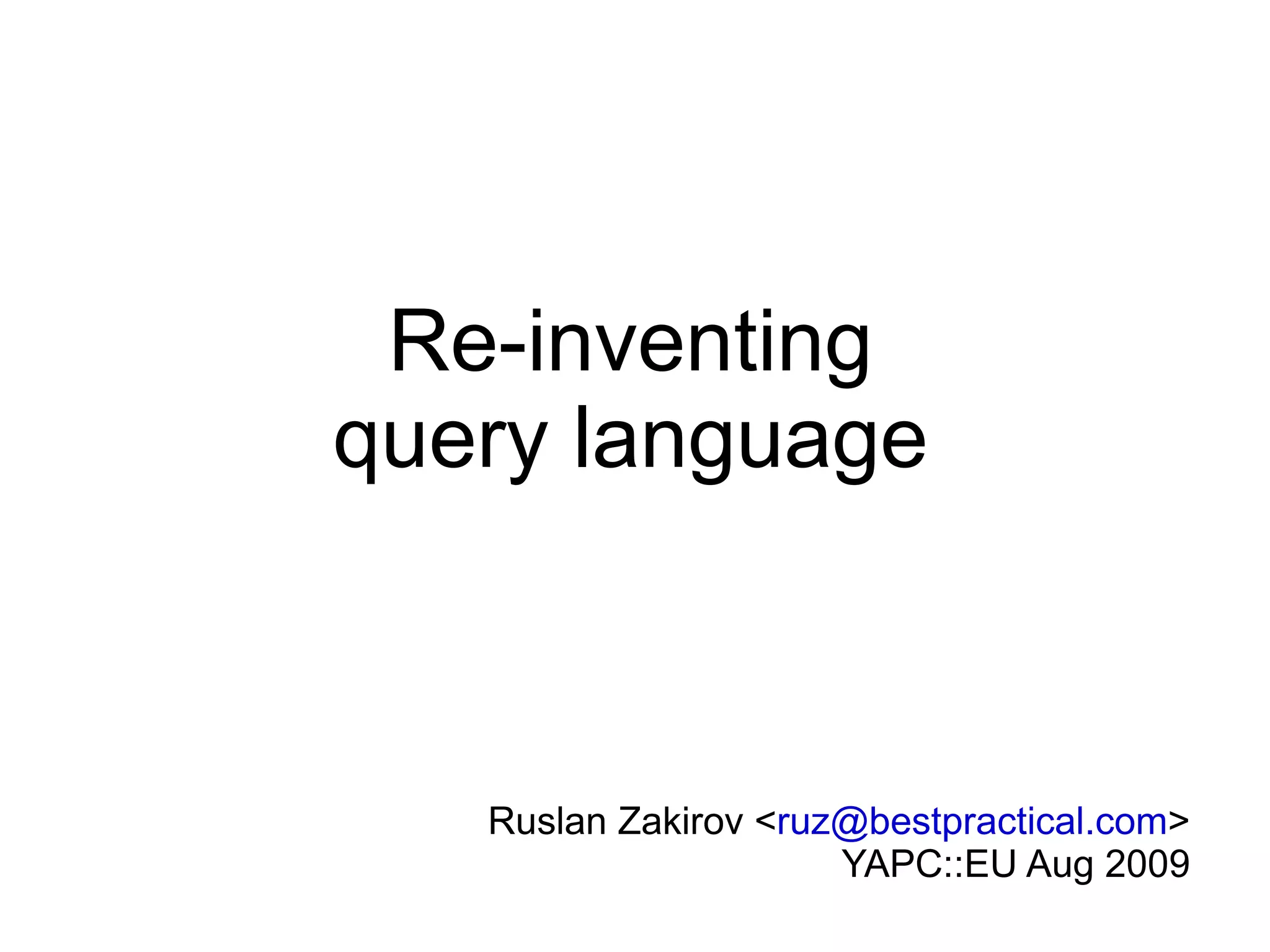 Re-inventing query language

Ruslan Zakirov <ruz@bestpractical.com>
YAPC::EU Aug 2009